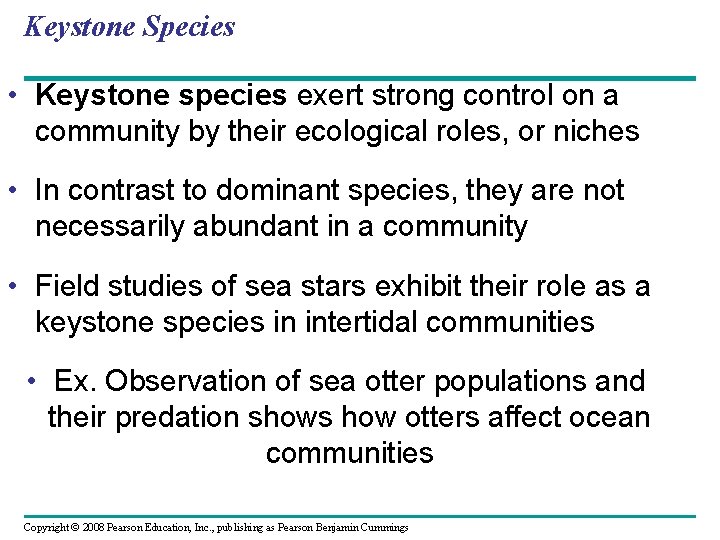 Keystone Species

• Keystone species exert strong control on a community by their ecological roles, or niches

• In contrast to dominant species, they are not necessarily abundant in a community

• Field studies of sea stars exhibit their role as a keystone species in intertidal communities

• Ex. Observation of sea otter populations and their predation shows how otters affect ocean communities

Copyright © 2008 Pearson Education, Inc., publishing as Pearson Benjamin Cummings